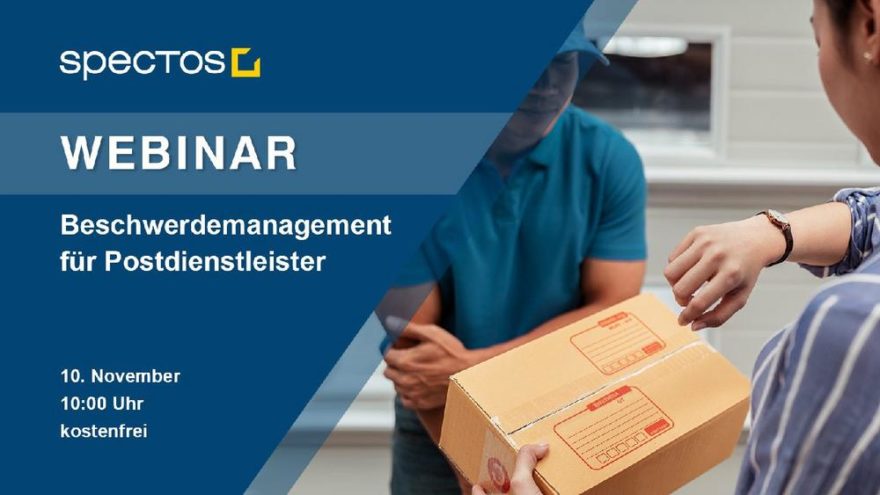 spectos

WEBINAR

Beschwerdemanagement für Postdienstleister

10. November
10:00 Uhr
kostenfrei